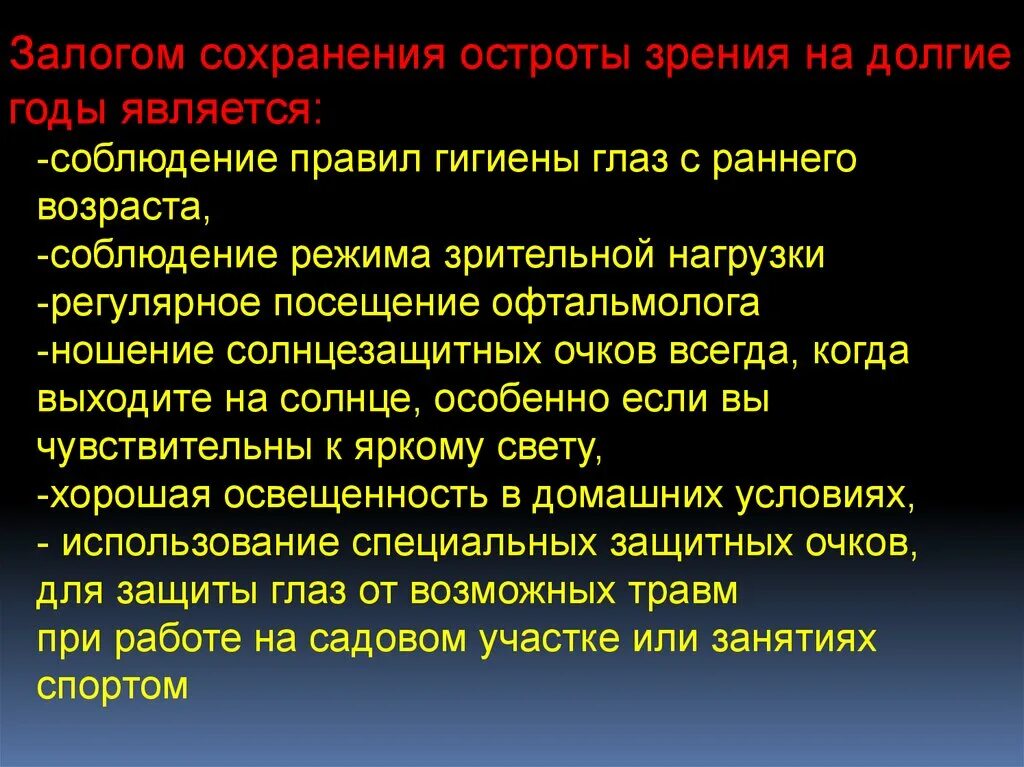 Залогом сохранения остроты зрения на долгие годы является:

-соблюдение правил гигиены глаз с раннего возраста,
-соблюдение режима зрительной нагрузки
-регулярное посещение офтальмолога
-ношение солнцезащитных очков всегда, когда выходите на солнце, особенно если вы чувствительны к яркому свету,
-хорошая освещенность в домашних условиях,
- использование специальных защитных очков, для защиты глаз от возможных травм
при работе на садовом участке или занятиях спортом